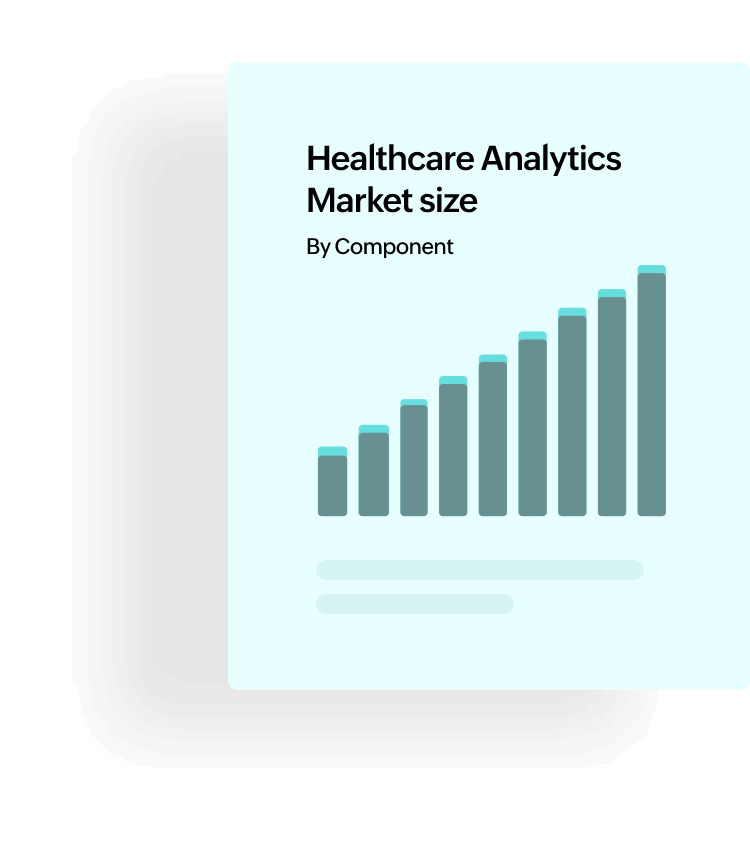 Healthcare Analytics Market size

By Component